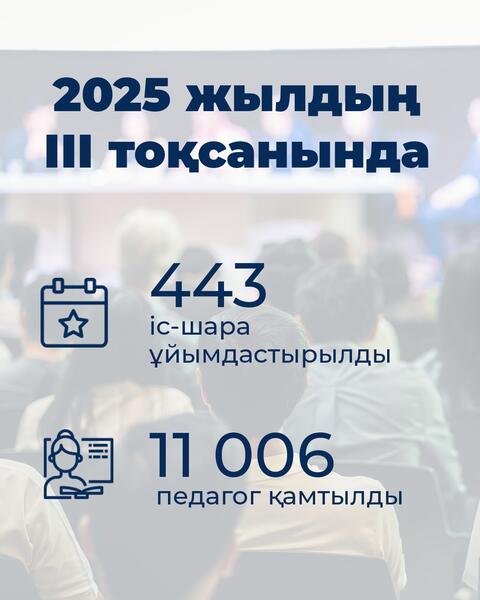 2025 жылдың III тоқсанында

443
іс-шара ұйымдастырылды

11 006
педагог қамтылды